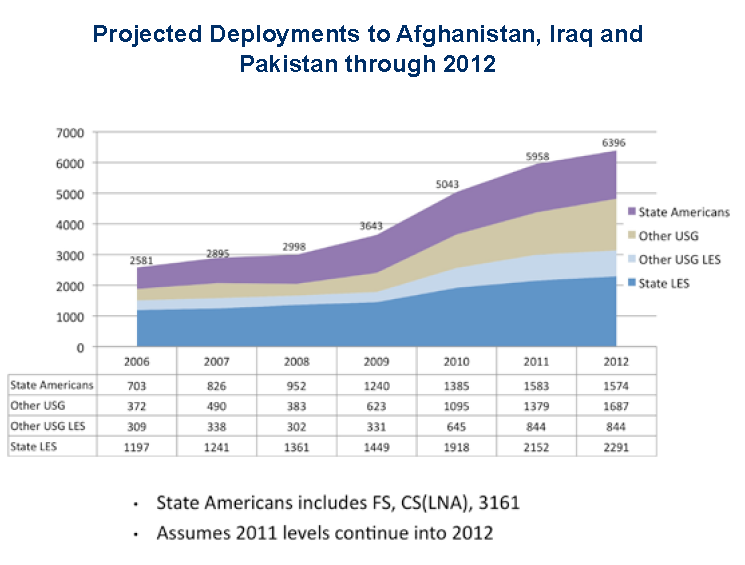 Projected Deployments to Afghanistan, Iraq and Pakistan through 2012

7000
6000
5000
4000
3000
2000
1000
0

2581
2895
2998
3643
5043
5958
6396

State Americans
Other USG
Other USG LES
State LES

| | 2006 | 2007 | 2008 | 2009 | 2010 | 2011 | 2012 |
|---|---|---|---|---|---|---|---|
| State Americans | 703 | 826 | 952 | 1240 | 1385 | 1583 | 1574 |
| Other USG | 372 | 490 | 383 | 623 | 1095 | 1379 | 1687 |
| Other USG LES | 309 | 338 | 302 | 331 | 645 | 844 | 844 |
| State LES | 1197 | 1241 | 1361 | 1449 | 1918 | 2152 | 2291 |

• State Americans includes FS, CS(LNA), 3161
• Assumes 2011 levels continue into 2012